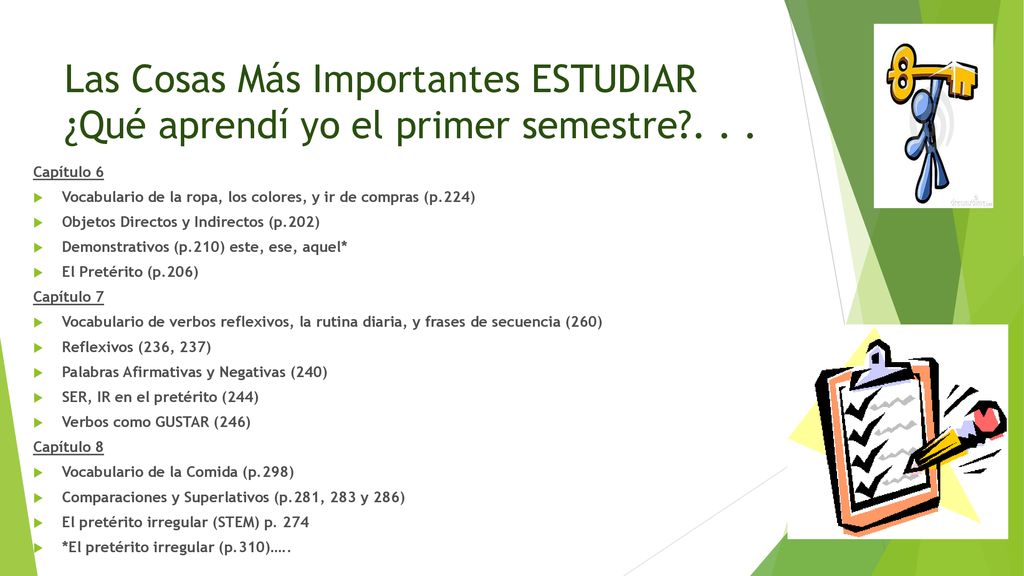 Las Cosas Más Importantes ESTUDIAR ¿Qué aprendí yo el primer semestre?. . .

Capítulo 6

Vocabulario de la ropa, los colores, y ir de compras (p.224)

Objetos Directos y Indirectos (p.202)

Demonstrativos (p.210) este, ese, aquel*

El Pretérito (p.206)

Capítulo 7

Vocabulario de verbos reflexivos, la rutina diaria, y frases de secuencia (260)

Reflexivos (236, 237)

Palabras Afirmativas y Negativas (240)

SER, IR en el pretérito (244)

Verbos como GUSTAR (246)

Capítulo 8

Vocabulario de la Comida (p.298)

Comparaciones y Superlativos (p.281, 283 y 286)

El pretérito irregular (STEM) p. 274

*El pretérito irregular (p.310)…..